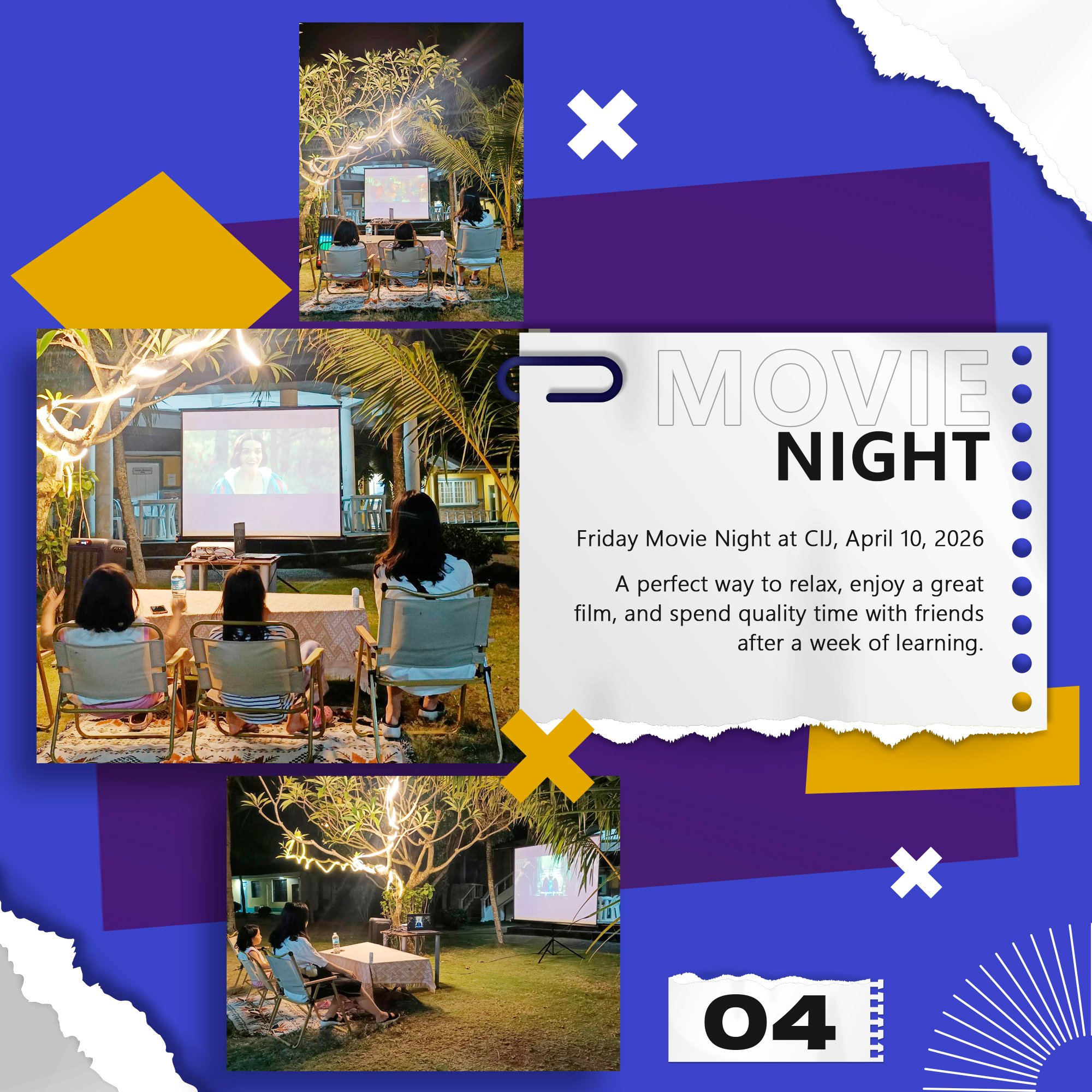 MOVIE
NIGHT

Friday Movie Night at CIJ, April 10, 2026

A perfect way to relax, enjoy a great film, and spend quality time with friends after a week of learning.

04